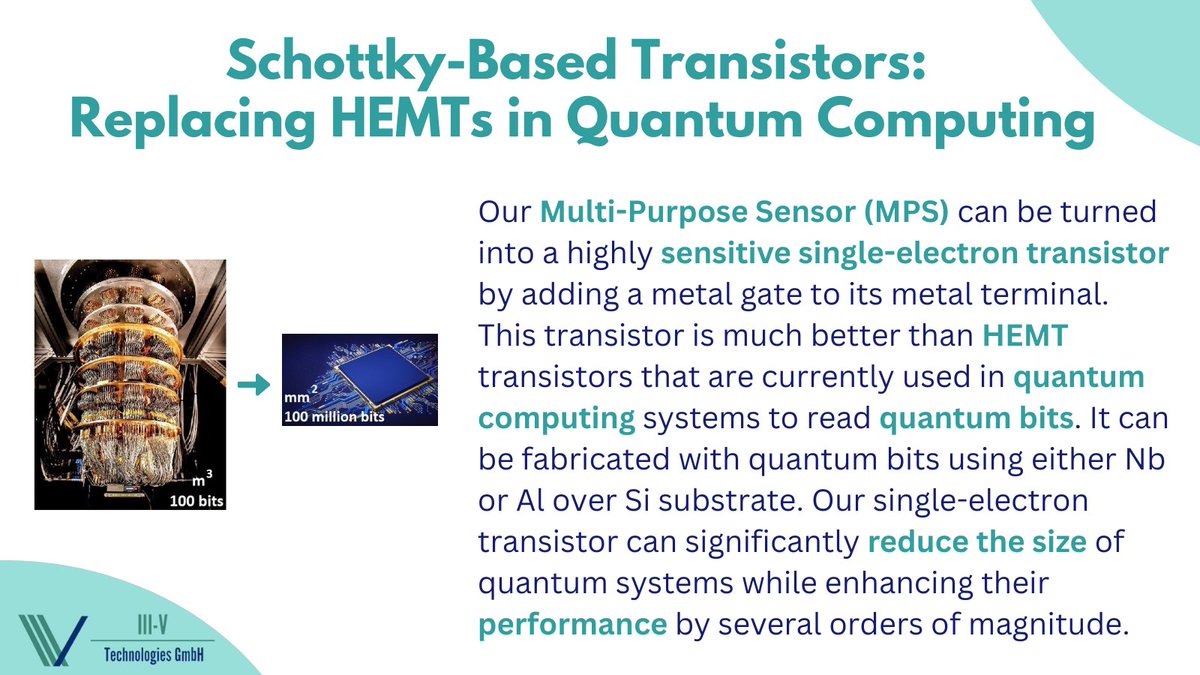 Schottky-Based Transistors: Replacing HEMTs in Quantum Computing

$m^3$
100 bits

$mm^2$
100 million bits

Our Multi-Purpose Sensor (MPS) can be turned into a highly sensitive single-electron transistor by adding a metal gate to its metal terminal. This transistor is much better than HEMT transistors that are currently used in quantum computing systems to read quantum bits. It can be fabricated with quantum bits using either Nb or Al over Si substrate. Our single-electron transistor can significantly reduce the size of quantum systems while enhancing their performance by several orders of magnitude.

III-V
Technologies GmbH